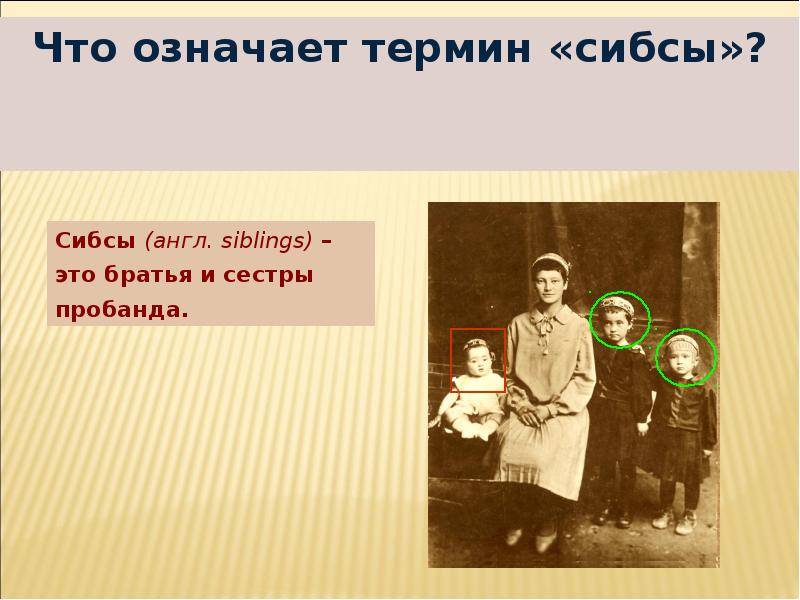 Что означает термин «сибсы»?

Сибсы (англ. siblings) – это братья и сестры пробанда.